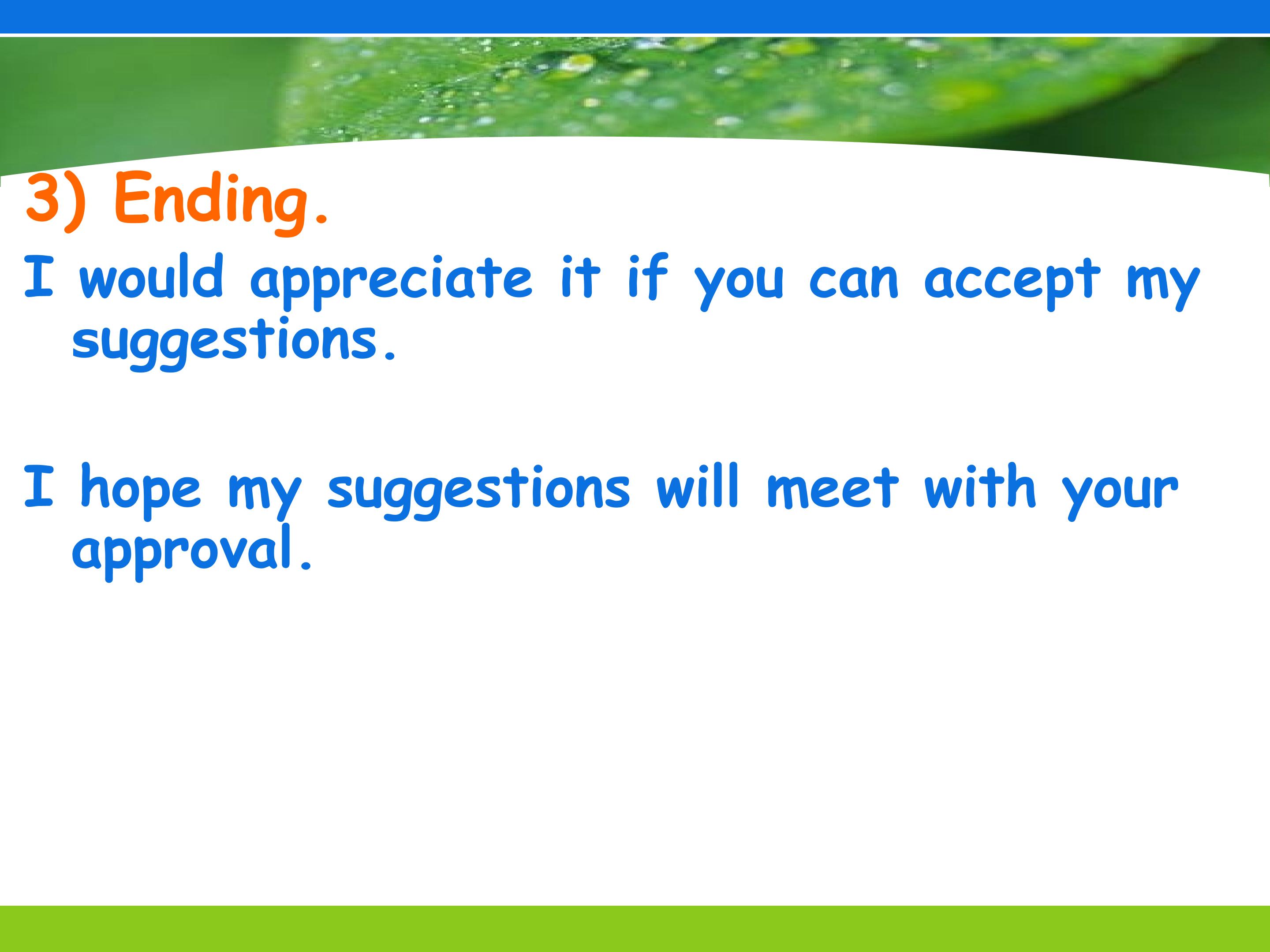 3) Ending.

I would appreciate it if you can accept my suggestions.

I hope my suggestions will meet with your approval.